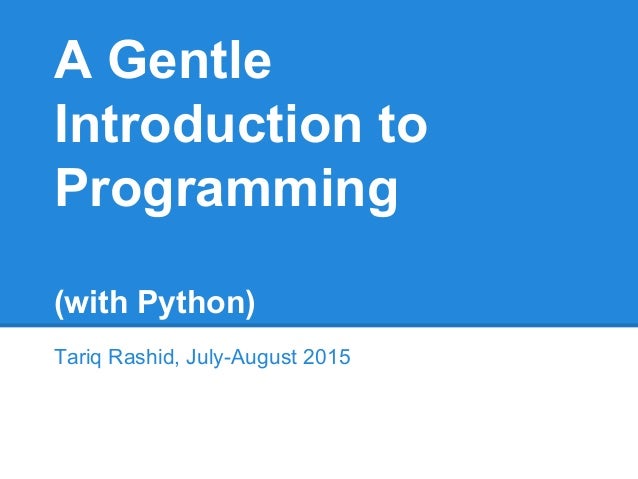 A Gentle Introduction to Programming

(with Python)

Tariq Rashid, July-August 2015